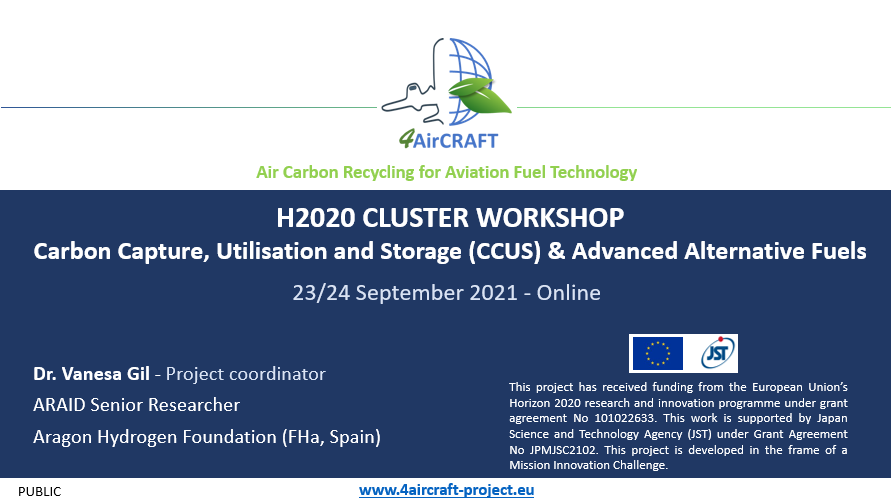 4AirCRAFT

Air Carbon Recycling for Aviation Fuel Technology

H2020 CLUSTER WORKSHOP

Carbon Capture, Utilisation and Storage (CCUS) & Advanced Alternative Fuels

23/24 September 2021 - Online

Dr. Vanesa Gil - Project coordinator

ARAID Senior Researcher

Aragon Hydrogen Foundation (FHa, Spain)

JST

This project has received funding from the European Union's Horizon 2020 research and innovation programme under grant agreement No 101022633. This work is supported by Japan Science and Technology Agency (JST) under Grant Agreement No JPMJSC2102. This project is developed in the frame of a Mission Innovation Challenge.

PUBLIC

www.4aircraft-project.eu